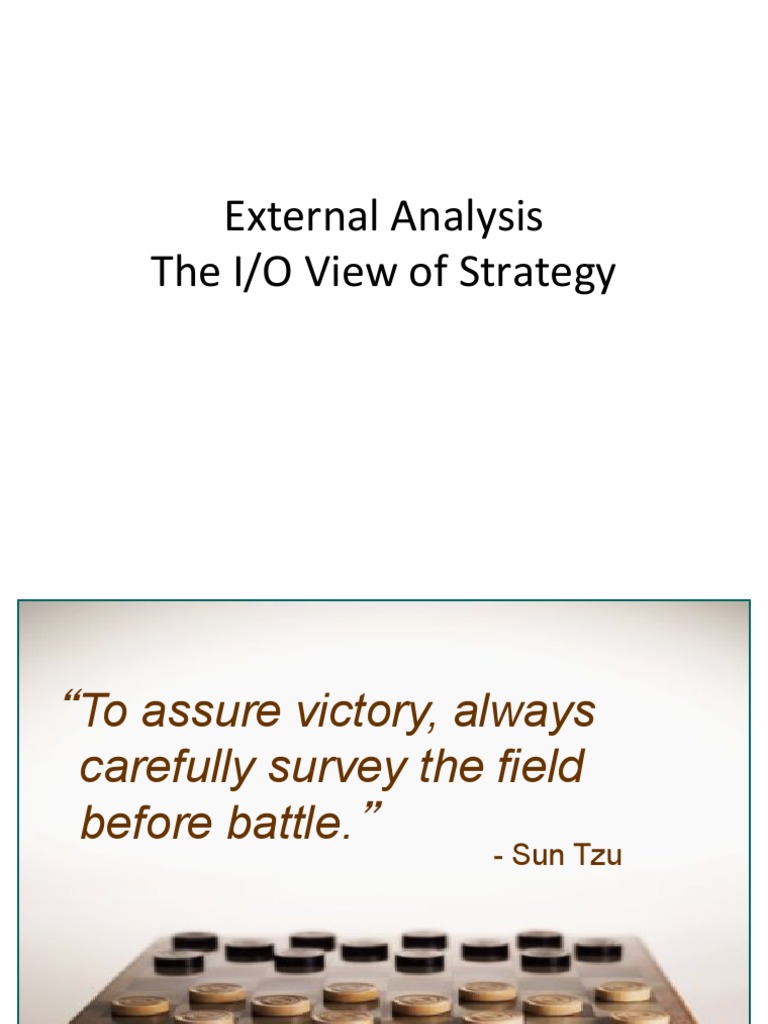 External Analysis
The I/O View of Strategy

“To assure victory, always carefully survey the field before battle.”

- Sun Tzu